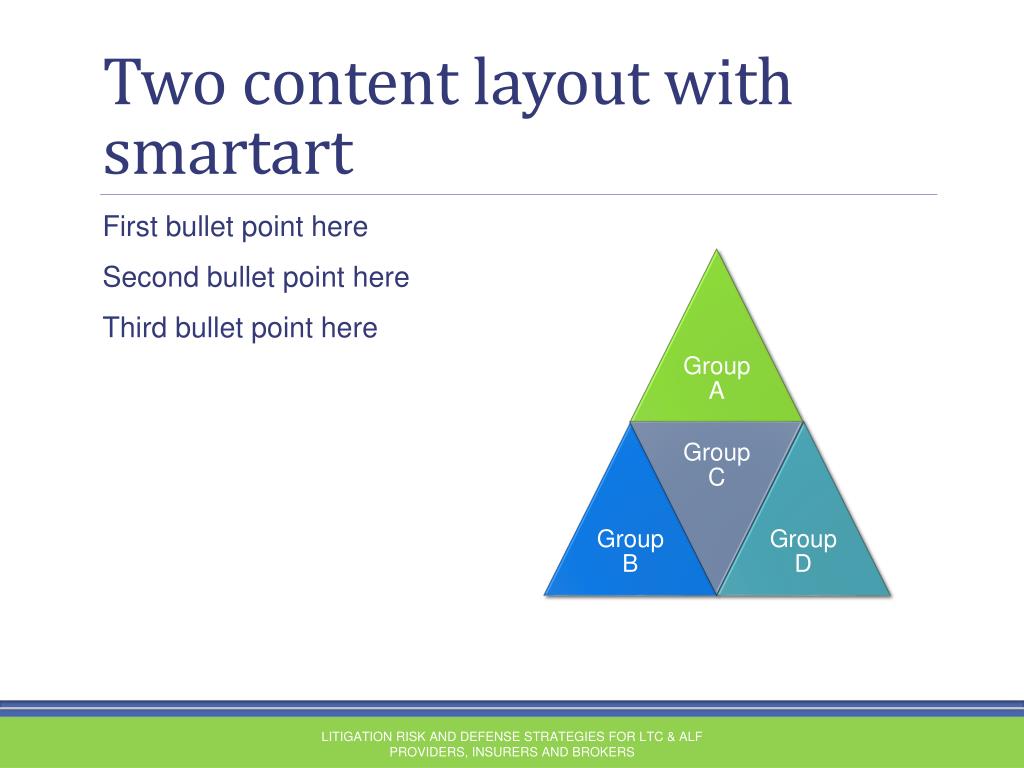 Two content layout with smartart

First bullet point here

Second bullet point here

Third bullet point here

Group A

Group C

Group B

Group D

LITIGATION RISK AND DEFENSE STRATEGIES FOR LTC & ALF PROVIDERS, INSURERS AND BROKERS